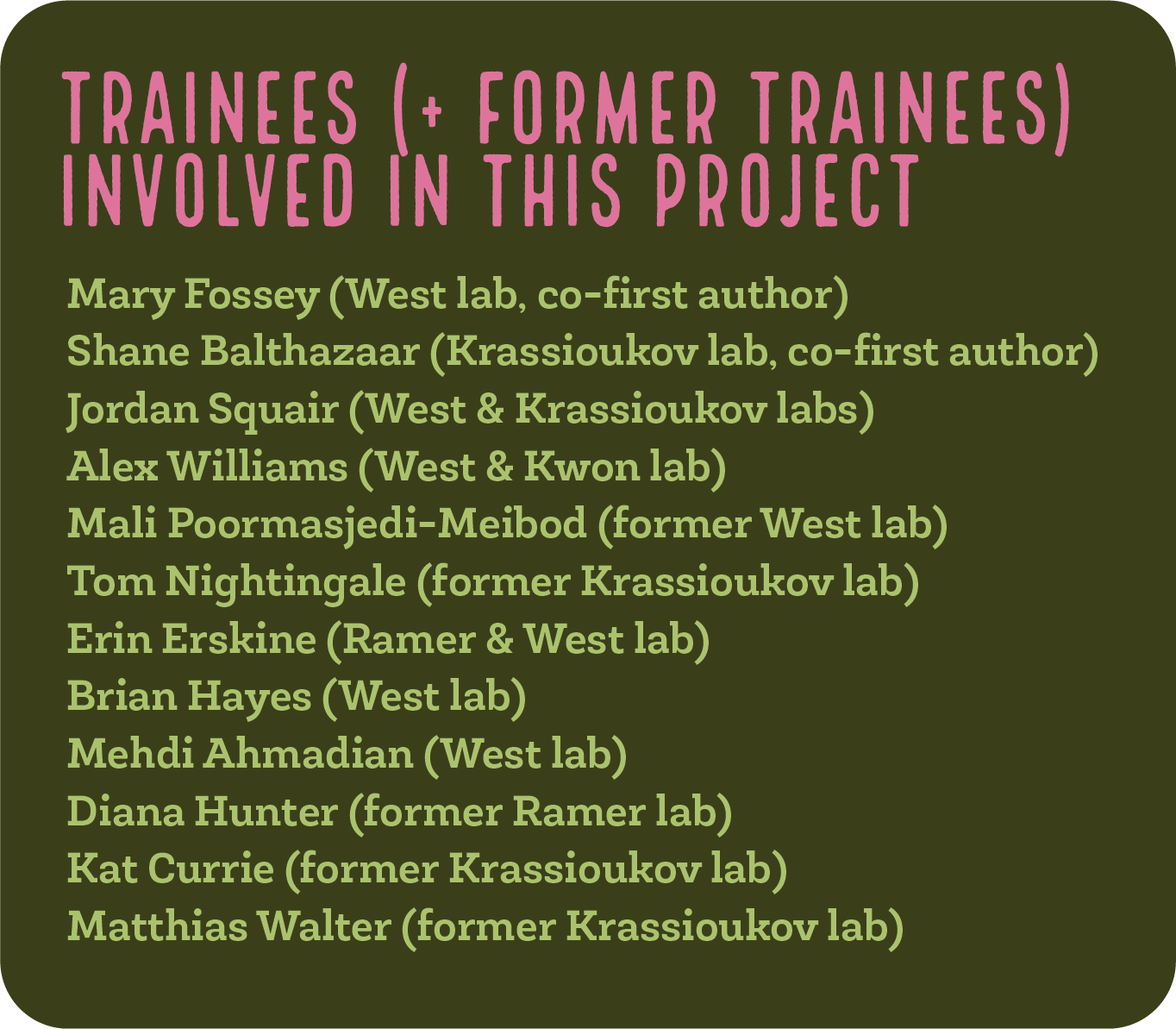 TRAINEES (+ FORMER TRAINEES) INVOLVED IN THIS PROJECT

Mary Fossey (West lab, co-first author)
Shane Balthazaar (Krassioukov lab, co-first author)
Jordan Squair (West & Krassioukov labs)
Alex Williams (West & Kwon lab)
Mali Poormasjedi-Meibod (former West lab)
Tom Nightingale (former Krassioukov lab)
Erin Erskine (Ramer & West lab)
Brian Hayes (West lab)
Mehdi Ahmadian (West lab)
Diana Hunter (former Ramer lab)
Kat Currie (former Krassioukov lab)
Matthias Walter (former Krassioukov lab)